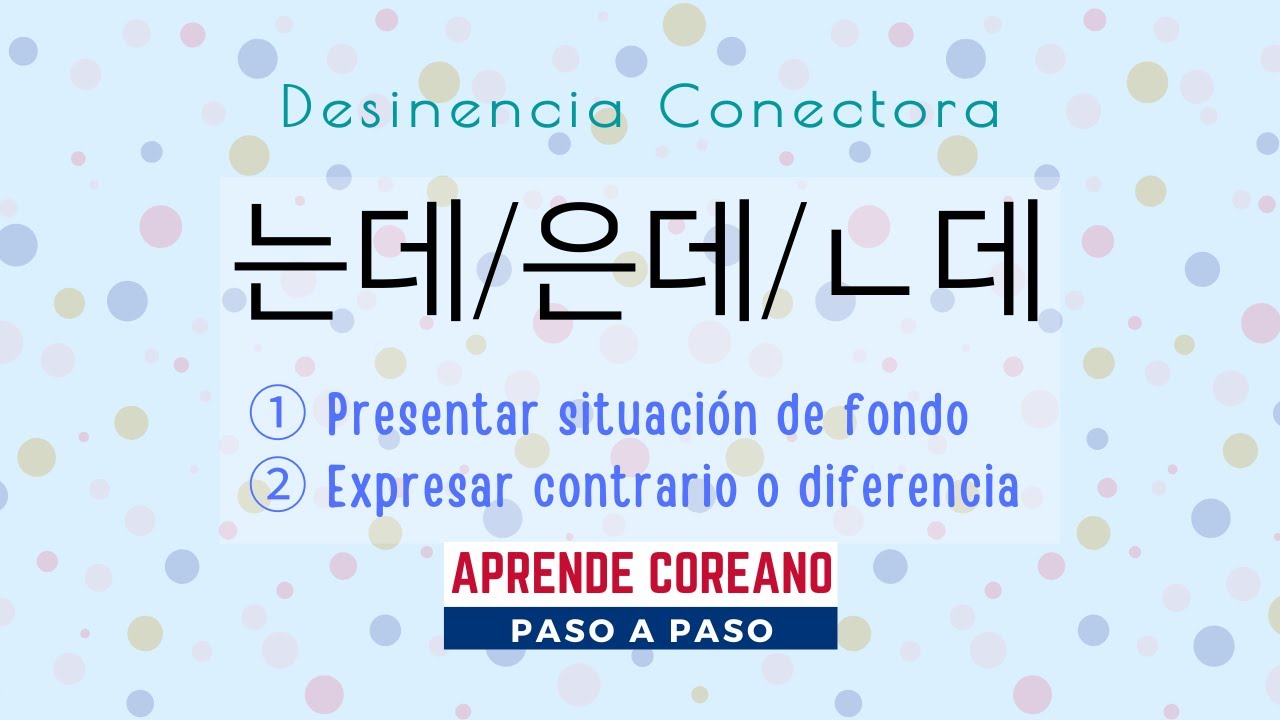 Desinencia Conectora

는데/은데/ㄴ데

① Presentar situación de fondo
② Expresar contrario o diferencia

APRENDE COREANO
PASO A PASO